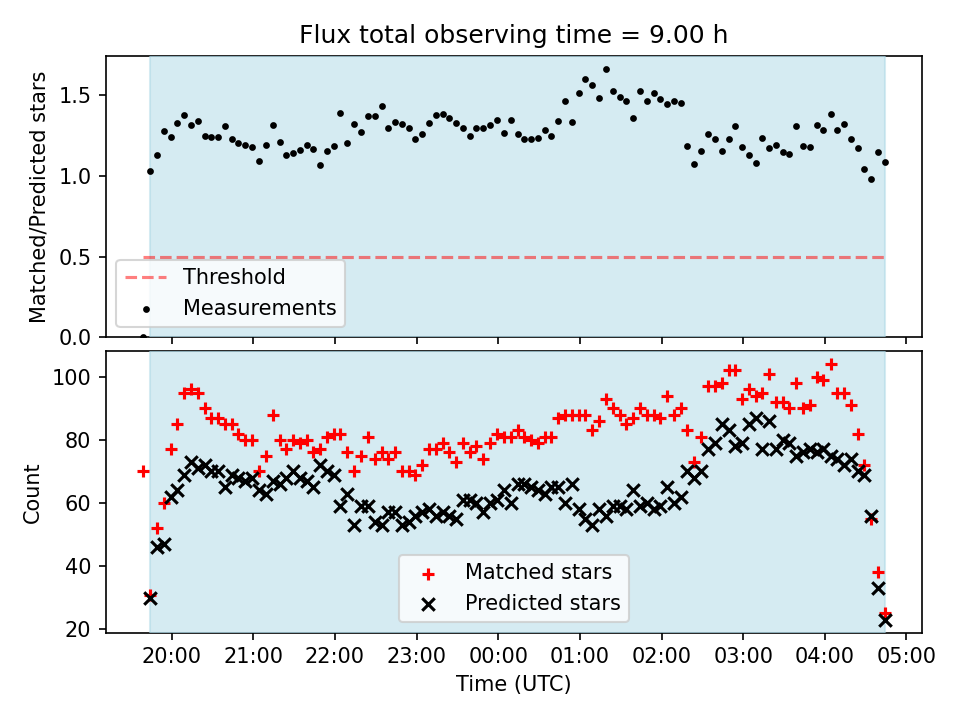 Flux total observing time = 9.00 h

Matched/Predicted stars

1.5
1.0
0.5
0.0

Threshold
Measurements

Count

100
80
60
40
20

Matched stars
Predicted stars

20:00 21:00 22:00 23:00 00:00 01:00 02:00 03:00 04:00 05:00

Time (UTC)